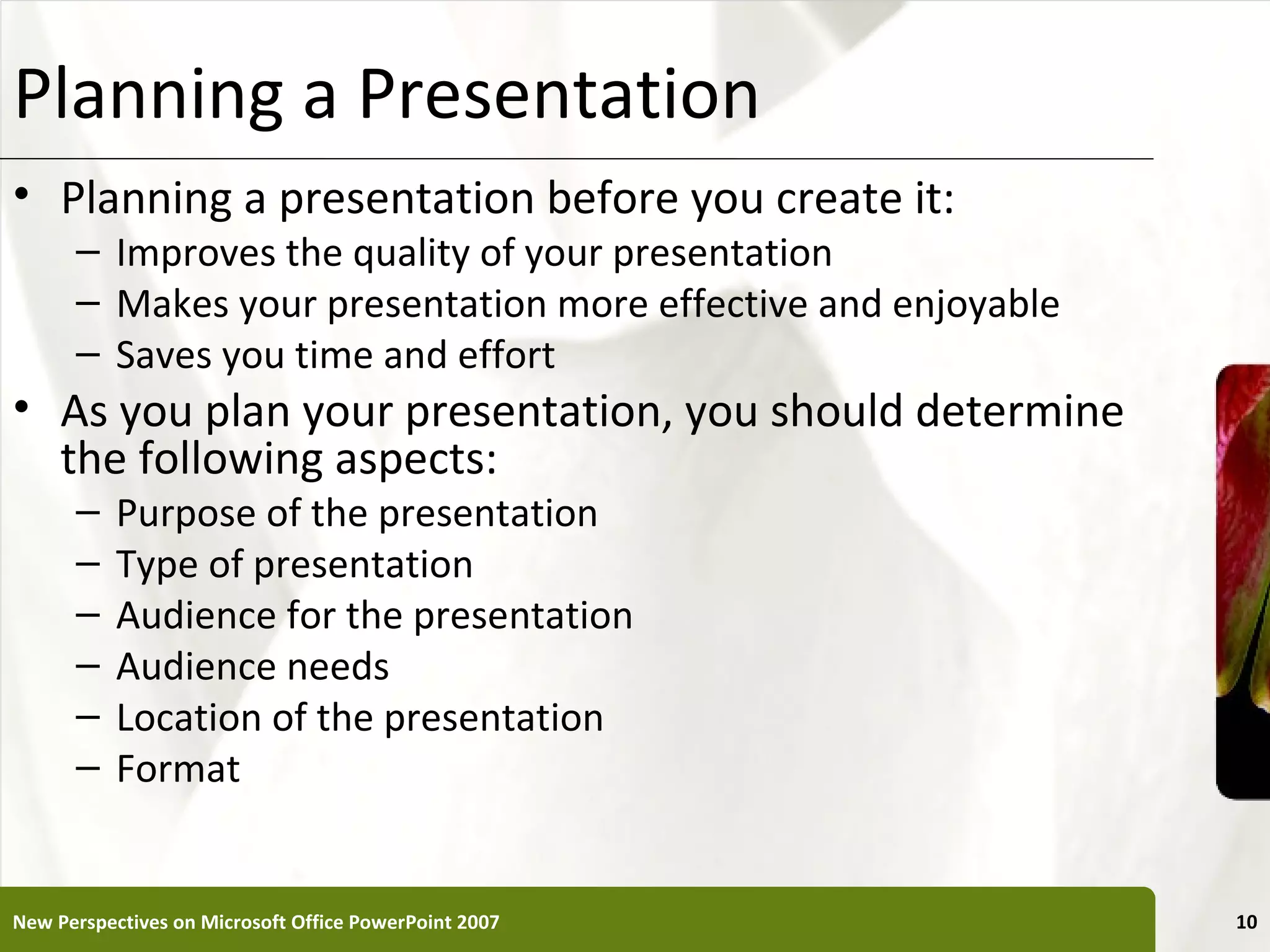 Planning a Presentation

• Planning a presentation before you create it:
  – Improves the quality of your presentation
  – Makes your presentation more effective and enjoyable
  – Saves you time and effort
• As you plan your presentation, you should determine the following aspects:
  – Purpose of the presentation
  – Type of presentation
  – Audience for the presentation
  – Audience needs
  – Location of the presentation
  – Format

New Perspectives on Microsoft Office PowerPoint 2007

10